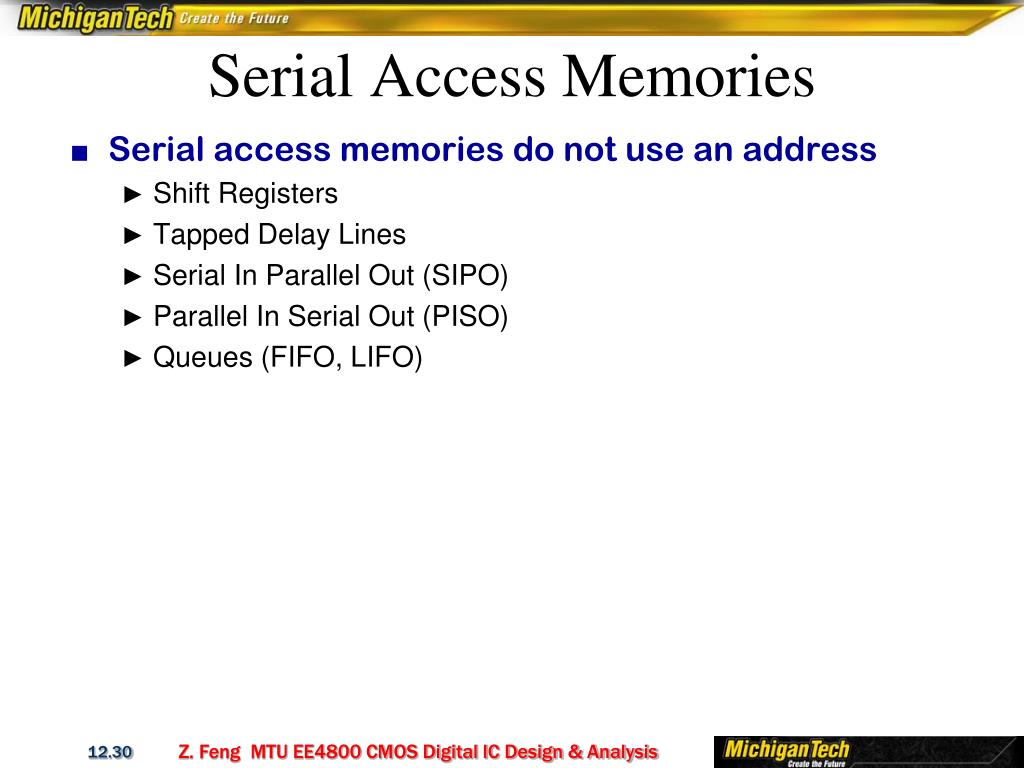 MichiganTech Create the Future

Serial Access Memories

■ Serial access memories do not use an address

► Shift Registers

► Tapped Delay Lines

► Serial In Parallel Out (SIPO)

► Parallel In Serial Out (PISO)

► Queues (FIFO, LIFO)

12.30 Z. Feng MTU EE4800 CMOS Digital IC Design & Analysis

MichiganTech Create the Future